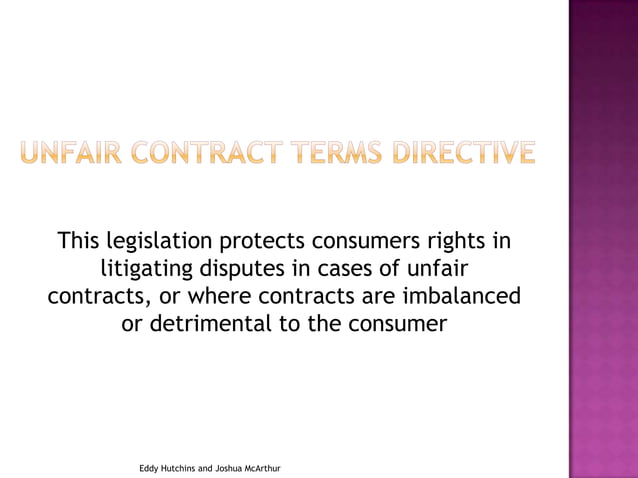 UNFAIR CONTRACT TERMS DIRECTIVE

This legislation protects consumers rights in litigating disputes in cases of unfair contracts, or where contracts are imbalanced or detrimental to the consumer

Eddy Hutchins and Joshua McArthur